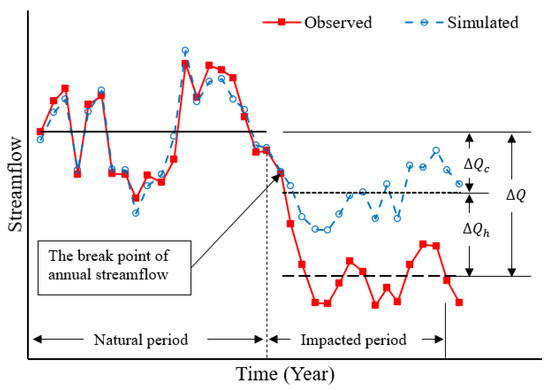 Observed
Simulated
Streamflow
$\Delta Q_c$
$\Delta Q$
$\Delta Q_h$
The break point of annual streamflow
Natural period
Impacted period
Time (Year)